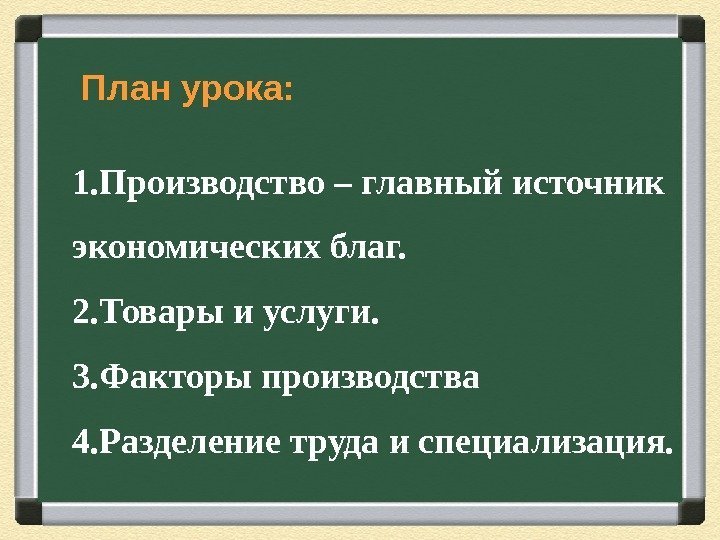 План урока:

1.Производство – главный источник экономических благ.

2.Товары и услуги.

3.Факторы производства

4.Разделение труда и специализация.